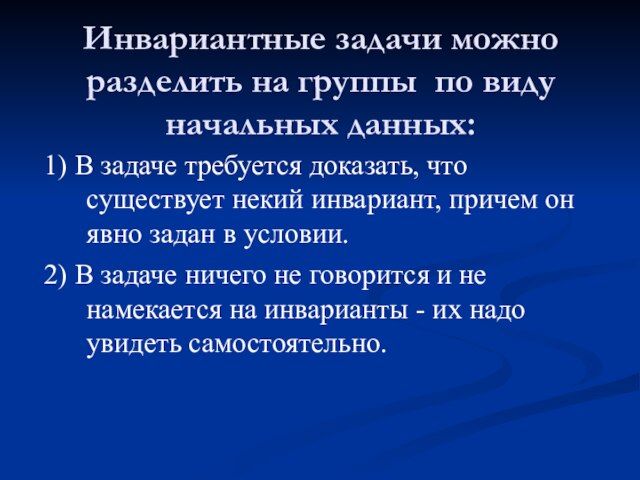 Инвариантные задачи можно разделить на группы по виду начальных данных:

1) В задаче требуется доказать, что существует некий инвариант, причем он явно задан в условии.

2) В задаче ничего не говорится и не намекается на инварианты - их надо увидеть самостоятельно.